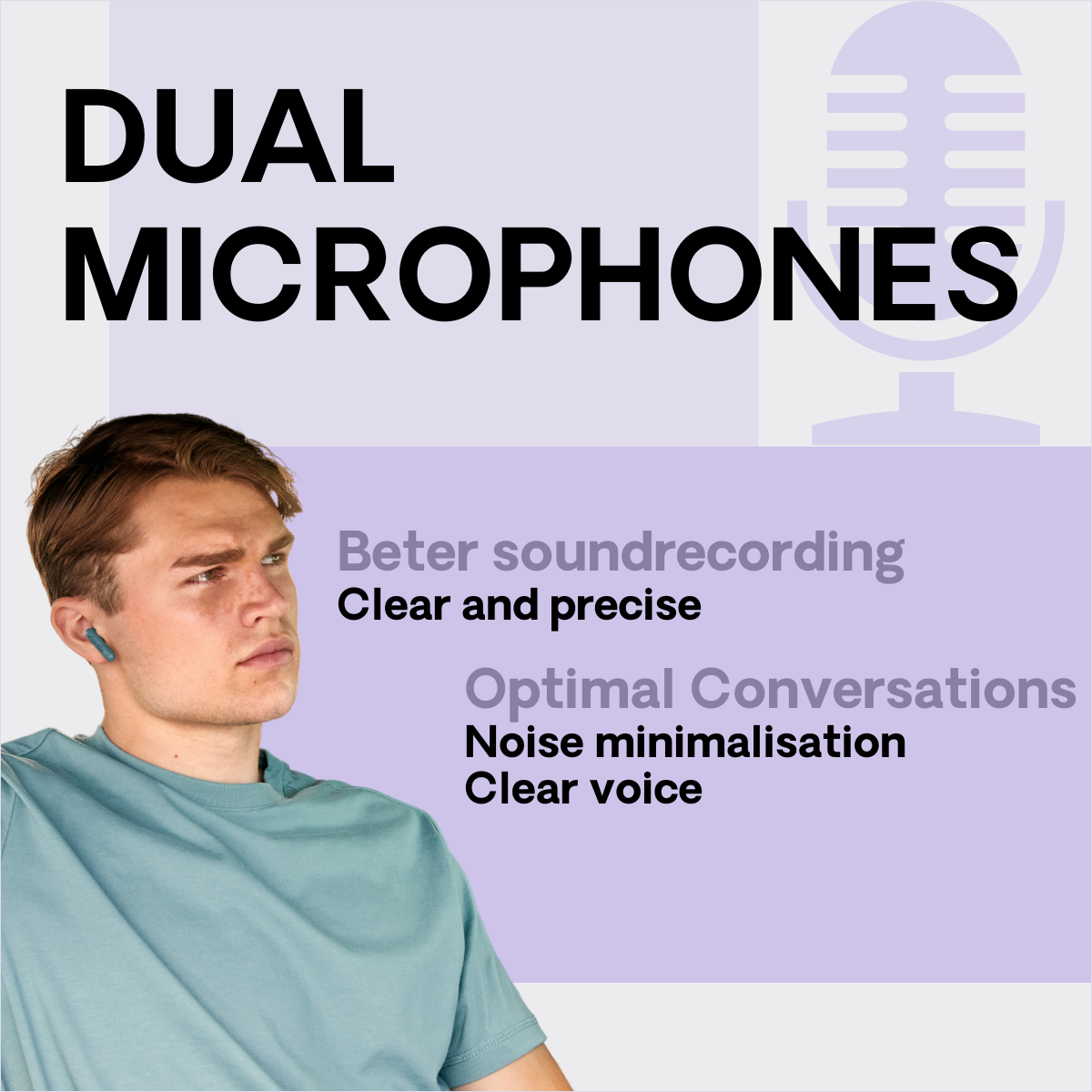 DUAL MICROPHONES

Beter soundrecording
Clear and precise

Optimal Conversations
Noise minimalisation
Clear voice